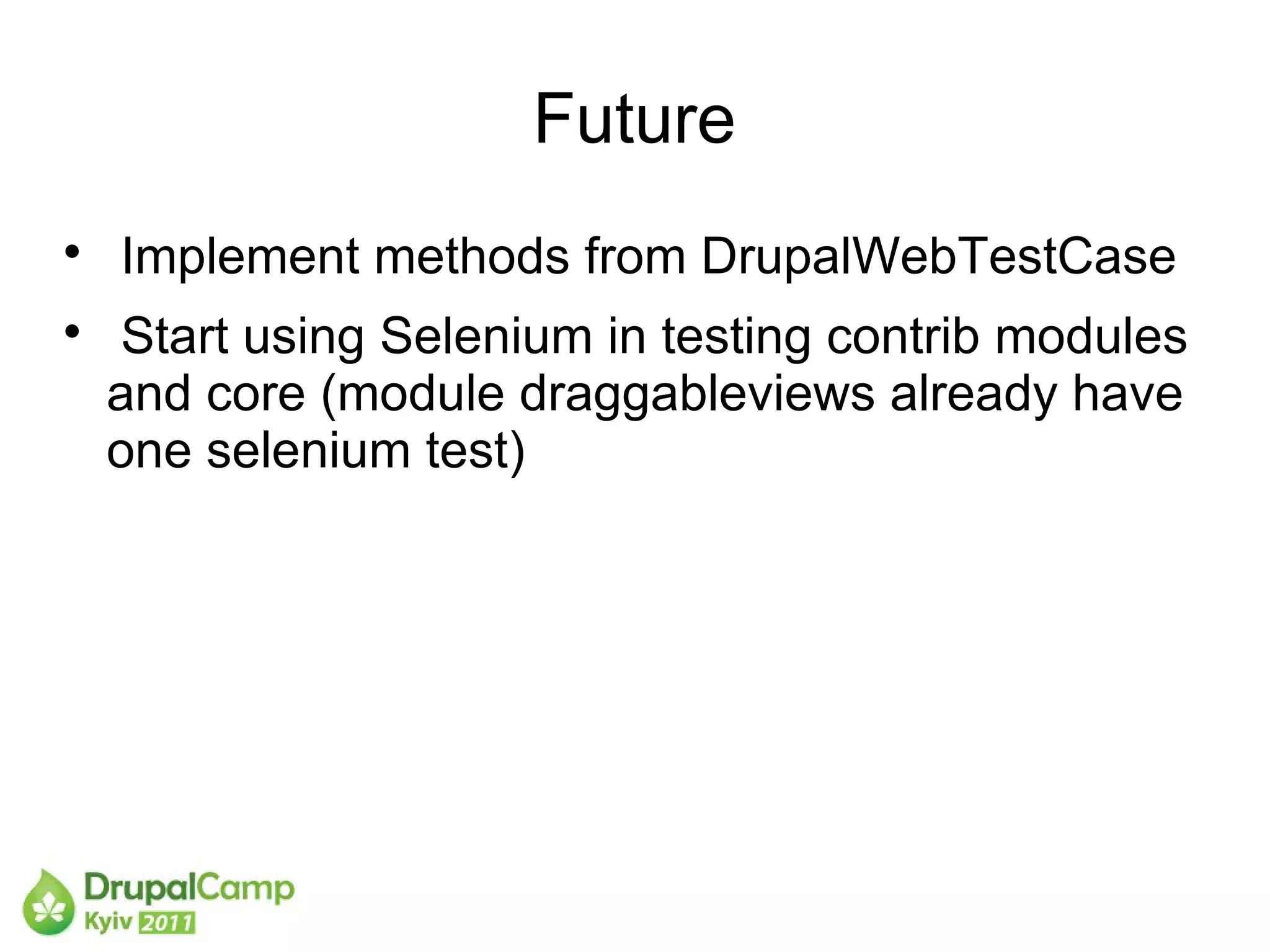 Future

• Implement methods from DrupalWebTestCase
• Start using Selenium in testing contrib modules and core (module draggableviews already have one selenium test)

DrupalCamp
Kyiv 2011